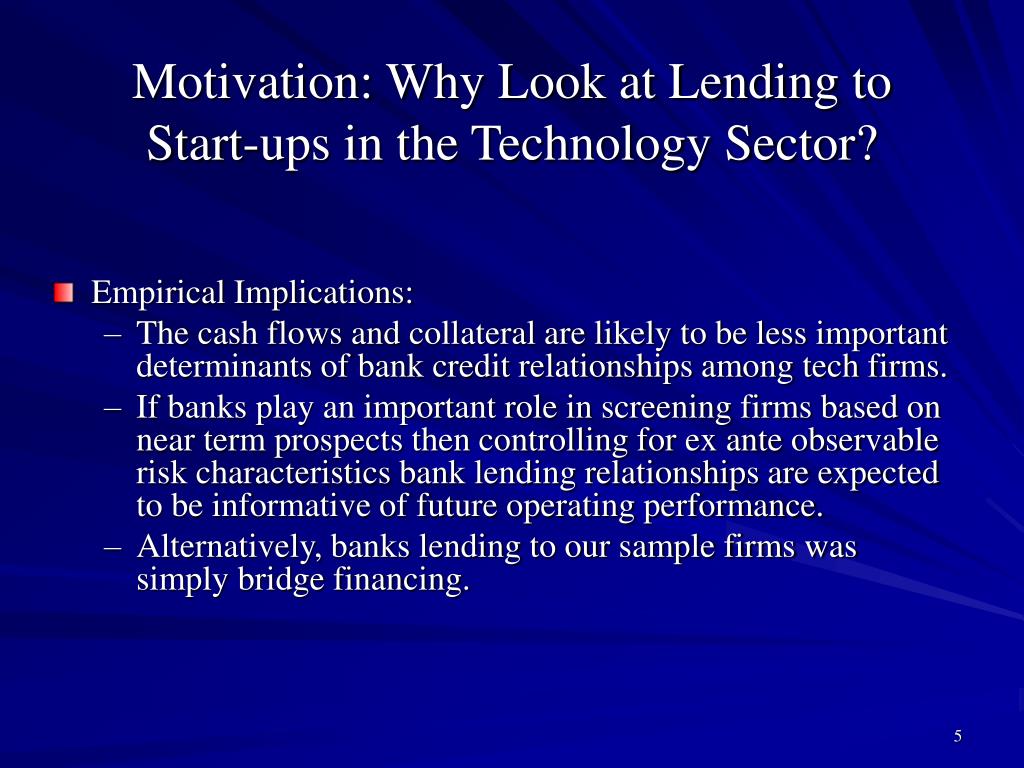 Motivation: Why Look at Lending to Start-ups in the Technology Sector?

Empirical Implications:

– The cash flows and collateral are likely to be less important determinants of bank credit relationships among tech firms.

– If banks play an important role in screening firms based on near term prospects then controlling for ex ante observable risk characteristics bank lending relationships are expected to be informative of future operating performance.

– Alternatively, banks lending to our sample firms was simply bridge financing.

5